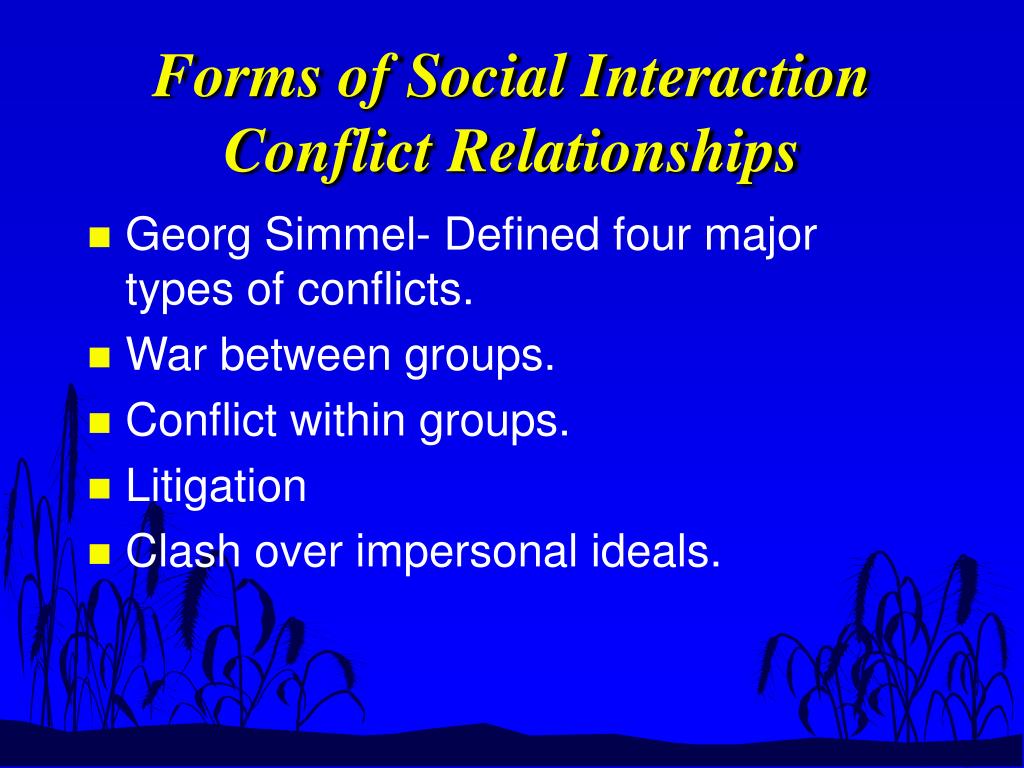 Forms of Social Interaction
Conflict Relationships

- Georg Simmel- Defined four major types of conflicts.
- War between groups.
- Conflict within groups.
- Litigation
- Clash over impersonal ideals.